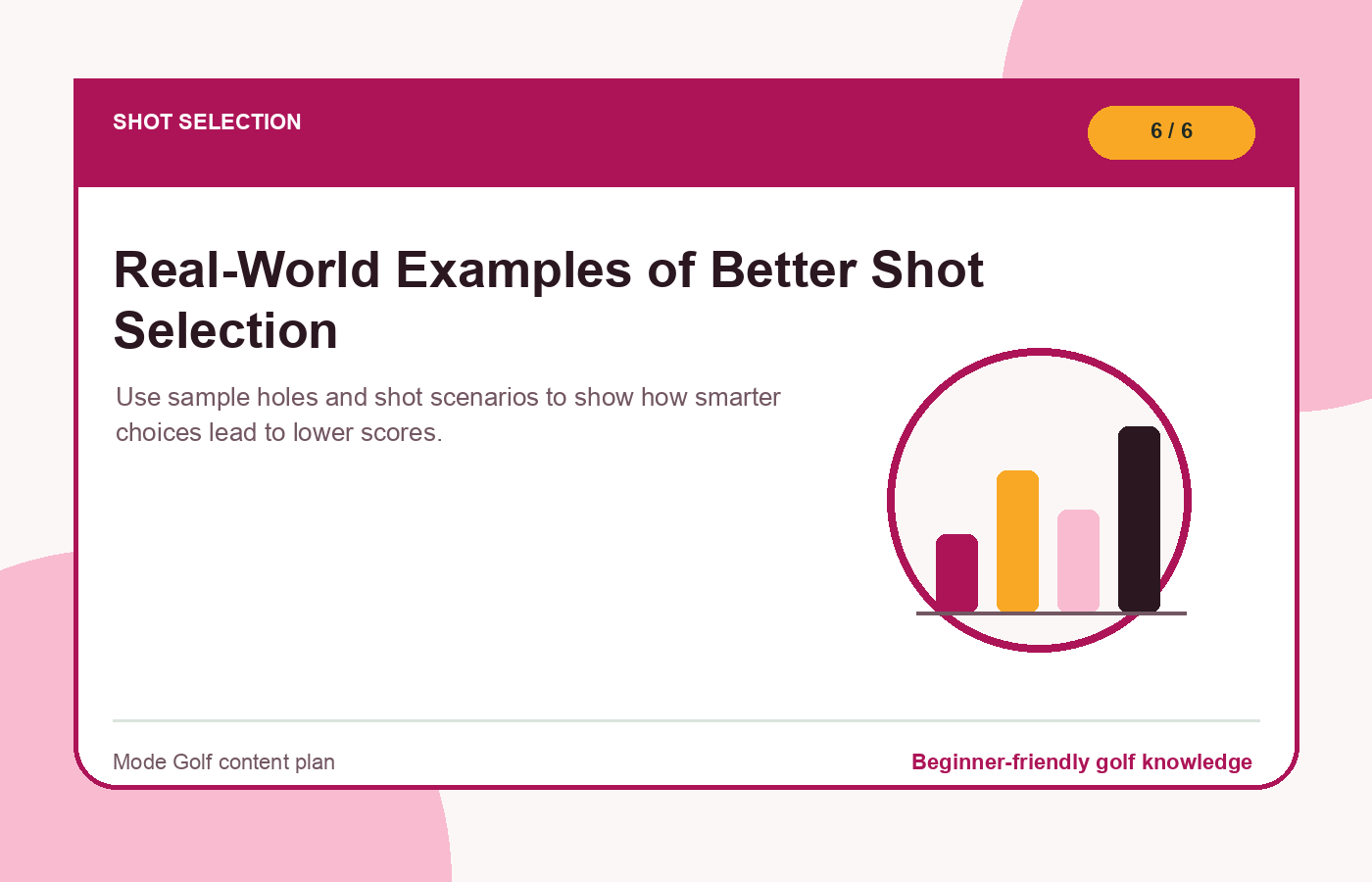 SHOT SELECTION

6 / 6

Real-World Examples of Better Shot Selection

Use sample holes and shot scenarios to show how smarter choices lead to lower scores.

Mode Golf content plan

Beginner-friendly golf knowledge